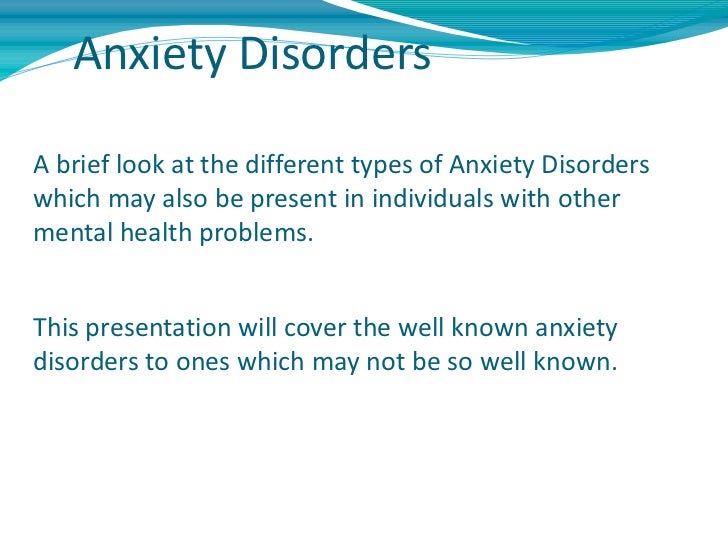 Anxiety Disorders

A brief look at the different types of Anxiety Disorders which may also be present in individuals with other mental health problems.

This presentation will cover the well known anxiety disorders to ones which may not be so well known.